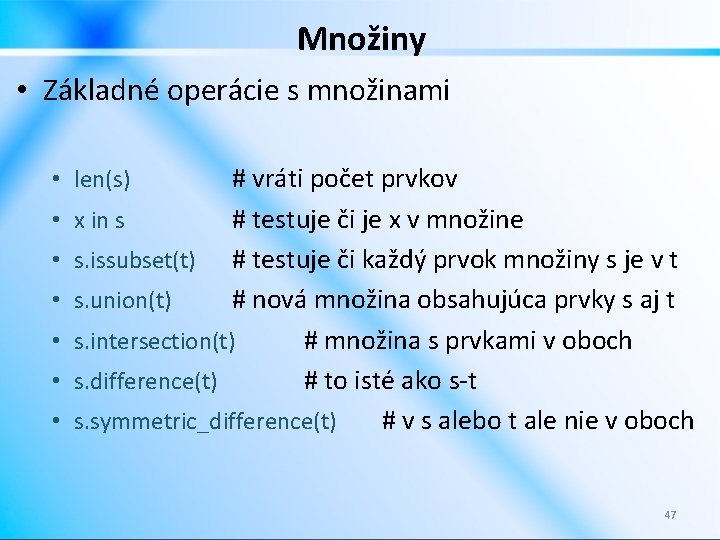 Množiny

• Základné operácie s množinami

• len(s) # vráti počet prvkov
• x in s # testuje či je x v množine
• s.issubset(t) # testuje či každý prvok množiny s je v t
• s.union(t) # nová množina obsahujúca prvky s aj t
• s.intersection(t) # množina s prvkami v oboch
• s.difference(t) # to isté ako s-t
• s.symmetric_difference(t) # v s alebo t ale nie v oboch

47